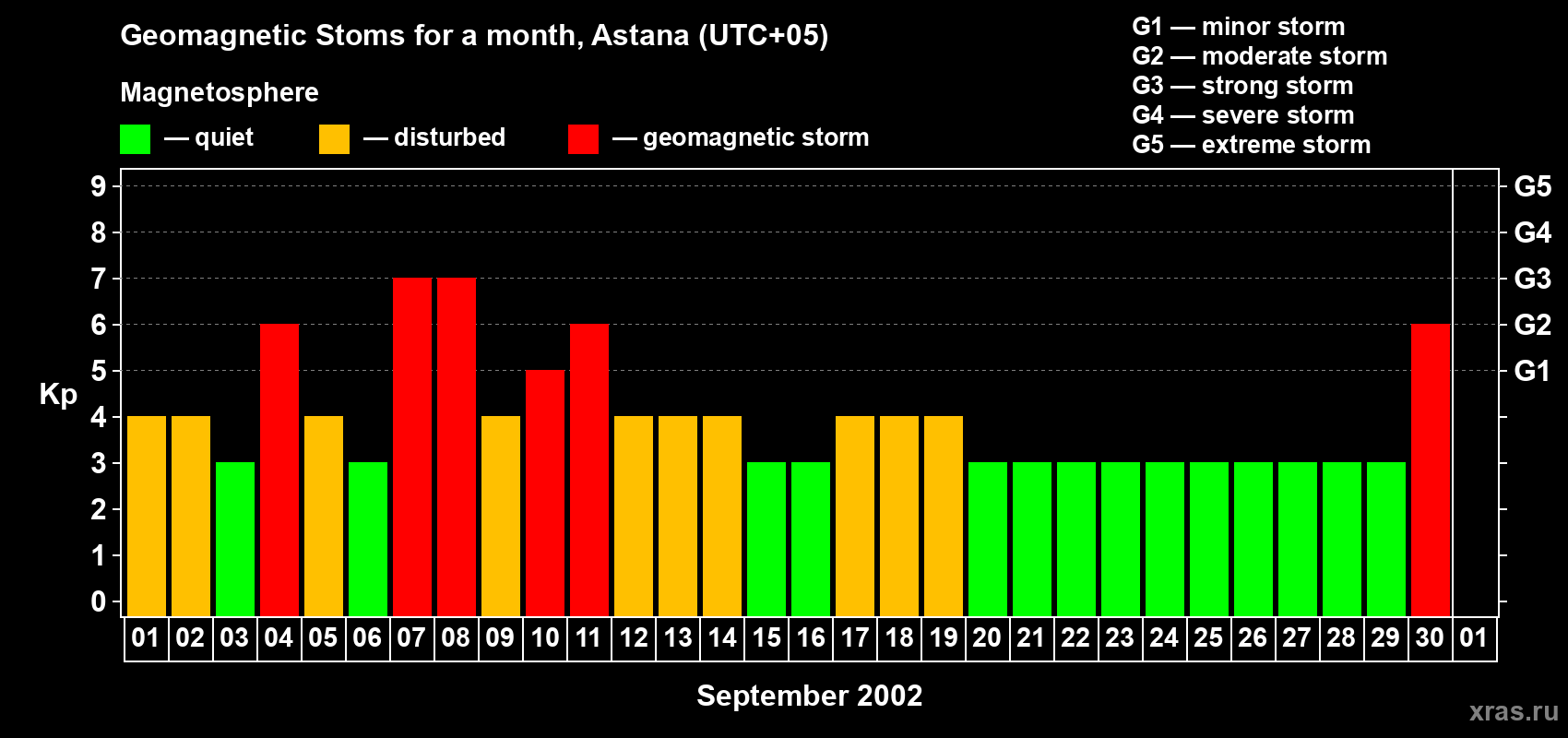 Geomagnetic Stoms for a month, Astana (UTC+05)

Magnetosphere

— quiet — disturbed — geomagnetic storm

G1 — minor storm
G2 — moderate storm
G3 — strong storm
G4 — severe storm
G5 — extreme storm

Kp

9
8
7
6
5
4
3
2
1
0

G5
G4
G3
G2
G1

01 02 03 04 05 06 07 08 09 10 11 12 13 14 15 16 17 18 19 20 21 22 23 24 25 26 27 28 29 30 01

September 2002

xras.ru